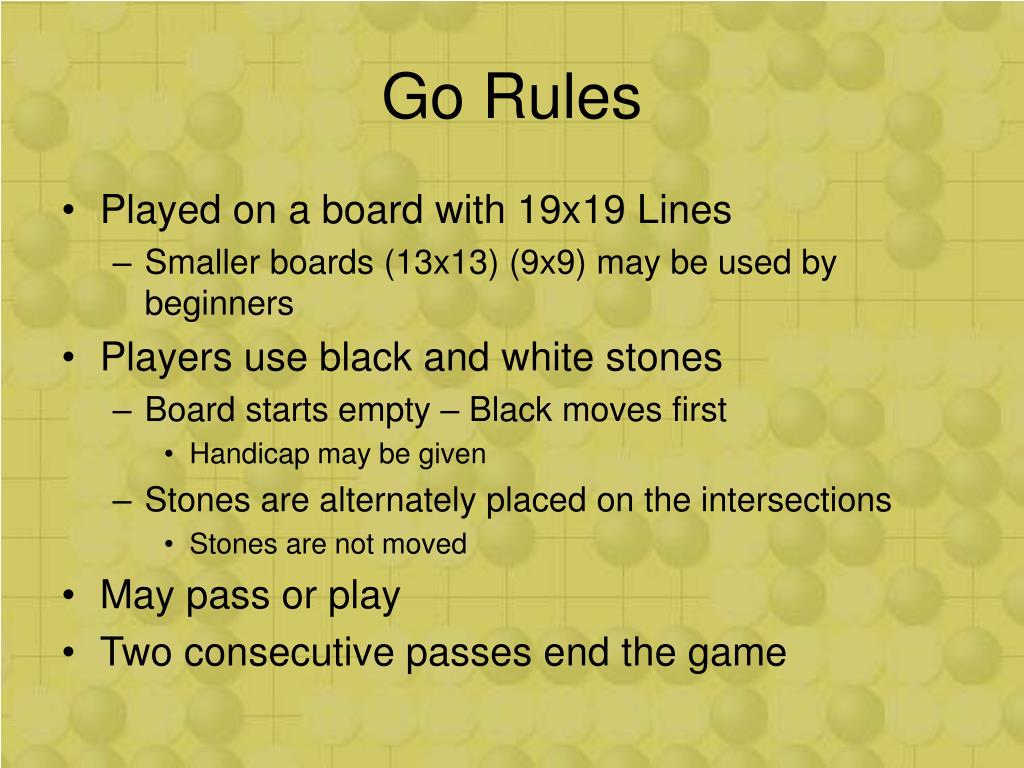 Go Rules

• Played on a board with 19x19 Lines
– Smaller boards (13x13) (9x9) may be used by beginners
• Players use black and white stones
– Board starts empty – Black moves first
• Handicap may be given
– Stones are alternately placed on the intersections
• Stones are not moved
• May pass or play
• Two consecutive passes end the game